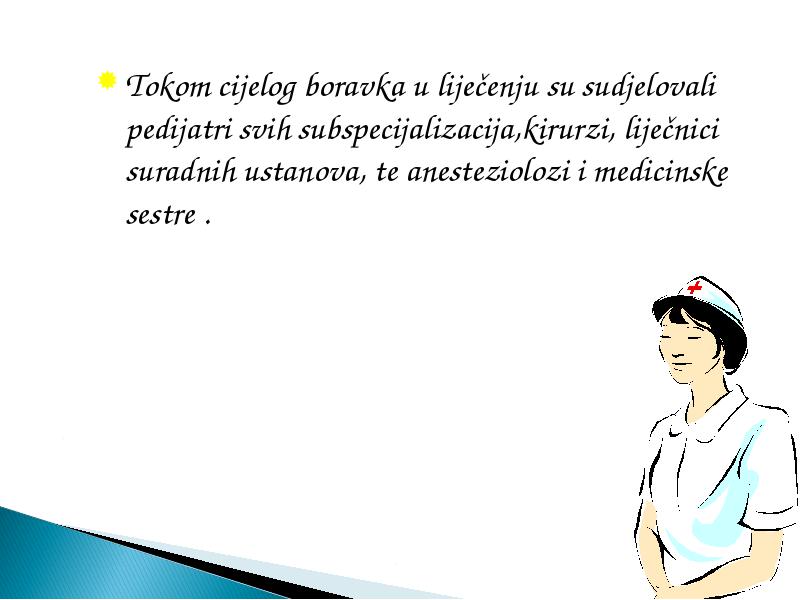 Tokom cijelog boravka u liječenju su sudjelovali pedijatri svih subspecijalizacija,kirurzi, liječnici suradnih ustanova, te anesteziolozi i medicinske sestre .